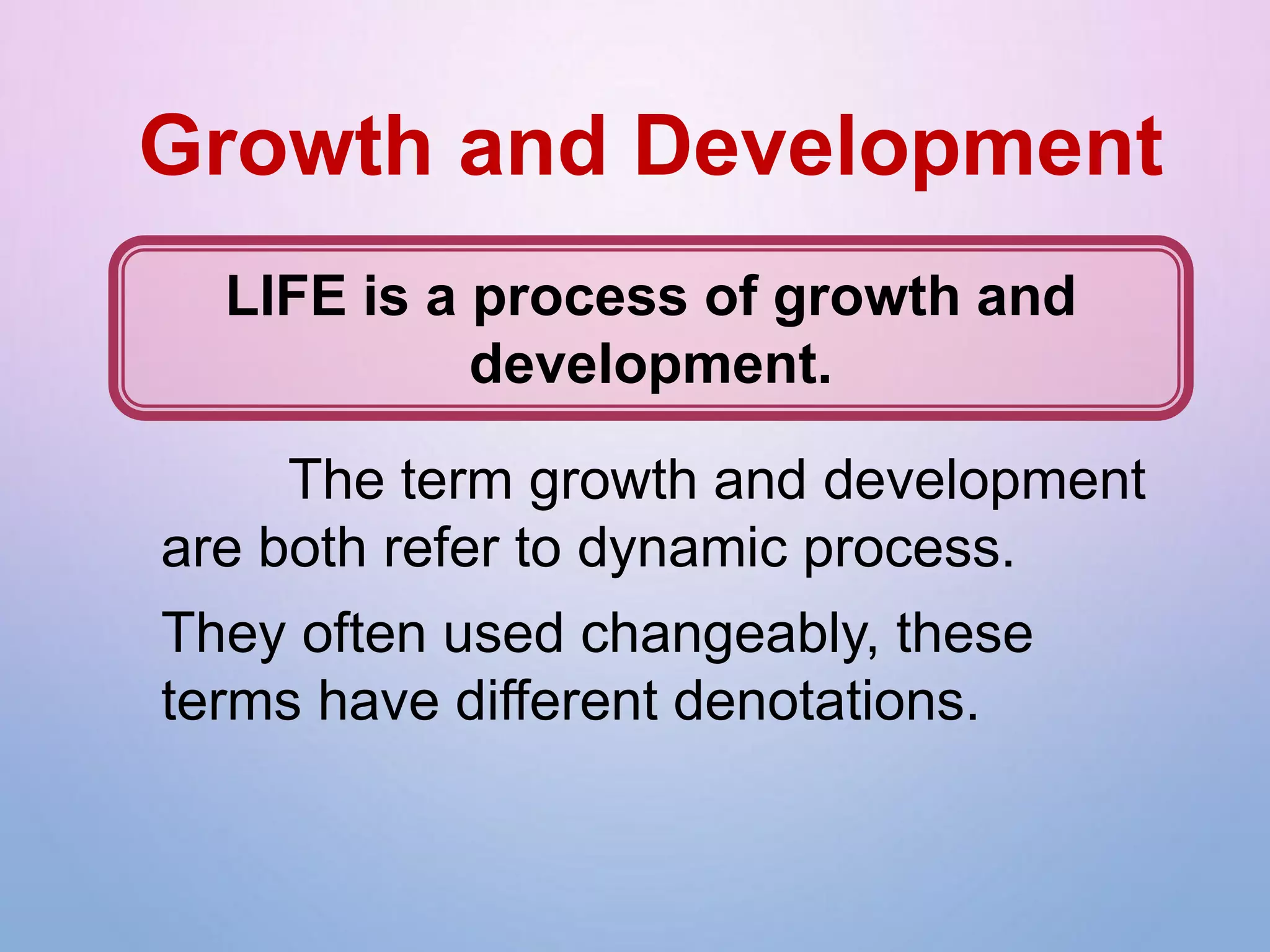 Growth and Development

LIFE is a process of growth and development.

The term growth and development are both refer to dynamic process.

They often used changeably, these terms have different denotations.